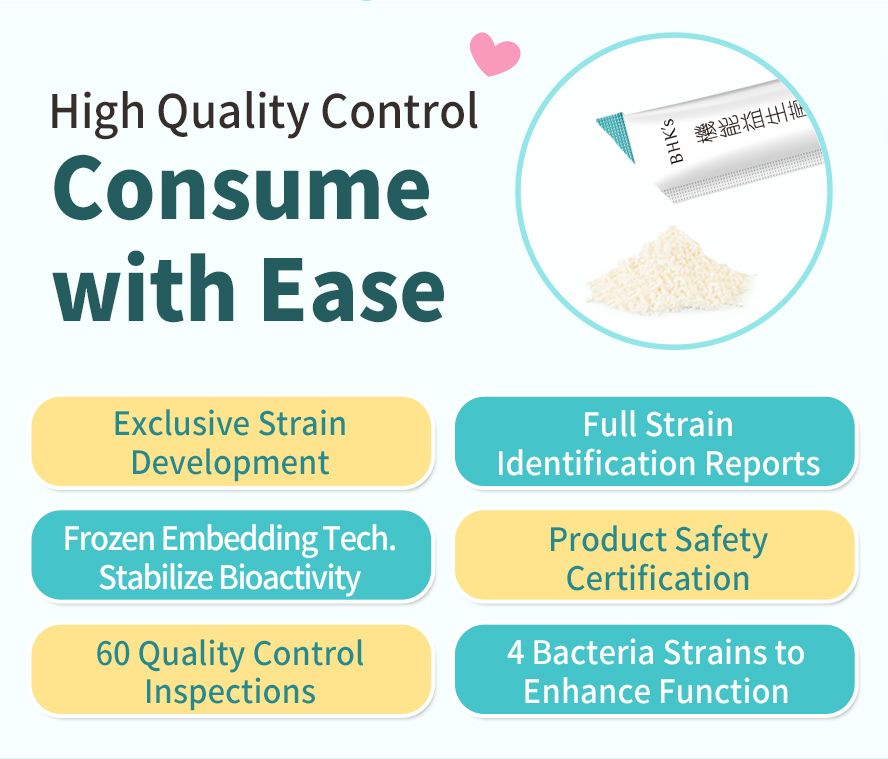 High Quality Control
Consume with Ease

BHK's 機能益生菌

Exclusive Strain Development

Full Strain Identification Reports

Frozen Embedding Tech. Stabilize Bioactivity

Product Safety Certification

60 Quality Control Inspections

4 Bacteria Strains to Enhance Function